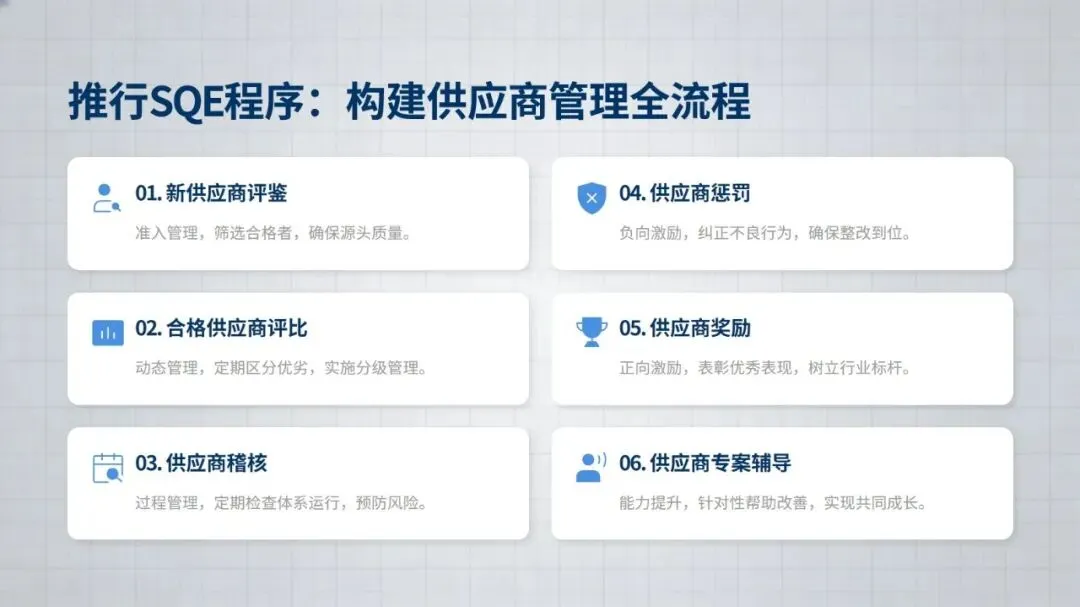 推行SQE程序：构建供应商管理全流程

01. 新供应商评鉴
准入管理，筛选合格者，确保源头质量。

02. 合格供应商评比
动态管理，定期区分优劣，实施分级管理。

03. 供应商稽核
过程管理，定期检查体系运行，预防风险。

04. 供应商惩罚
负向激励，纠正不良行为，确保整改到位。

05. 供应商奖励
正向激励，表彰优秀表现，树立行业标杆。

06. 供应商专案辅导
能力提升，针对性帮助改善，实现共同成长。